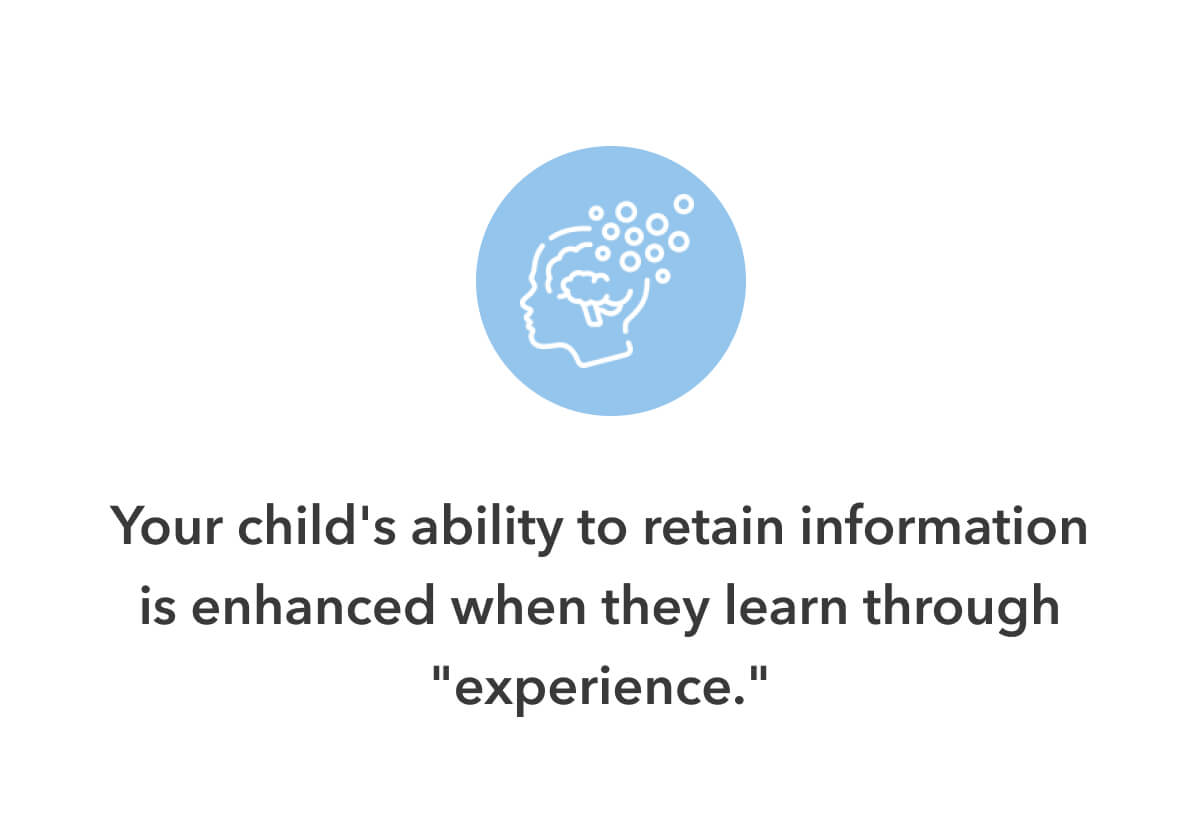 Your child's ability to retain information is enhanced when they learn through "experience."